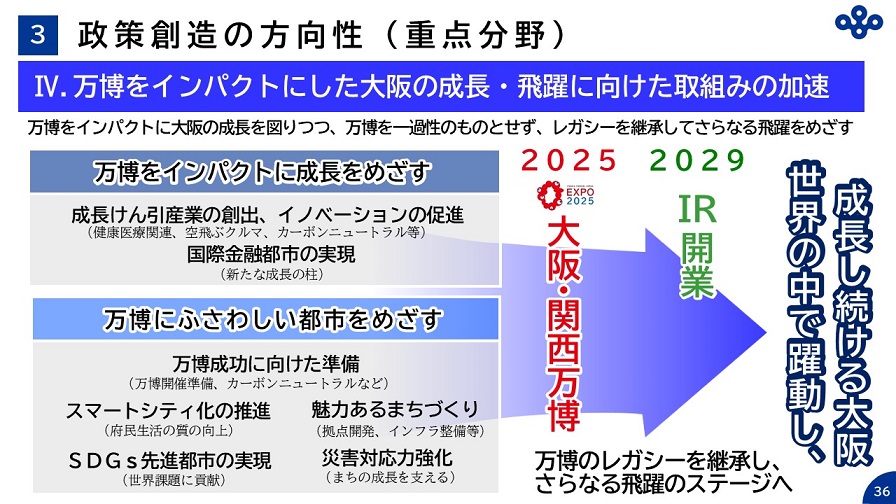 3 政策創造の方向性（重点分野）

Ⅳ. 万博をインパクトにした大阪の成長・飛躍に向けた取組みの加速

万博をインパクトに大阪の成長を図りつつ、万博を一過性のものとせず、レガシーを継承してさらなる飛躍をめざす

万博をインパクトに成長をめざす

成長けん引産業の創出、イノベーションの促進
（健康医療関連、空飛ぶクルマ、カーボンニュートラル等）

国際金融都市の実現
（新たな成長の柱）

万博にふさわしい都市をめざす

万博成功に向けた準備
（万博開催準備、カーボンニュートラルなど）

スマートシティ化の推進
（府民生活の質の向上）

魅力あるまちづくり
（拠点開発、インフラ整備等）

ＳＤＧｓ先進都市の実現
（世界課題に貢献）

災害対応力強化
（まちの成長を支える）

２０２５

EXPO 2025

大阪・関西万博

２０２９

IR開業

万博のレガシーを継承し、さらなる飛躍のステージへ

世界の中で躍動し、成長し続ける大阪

36